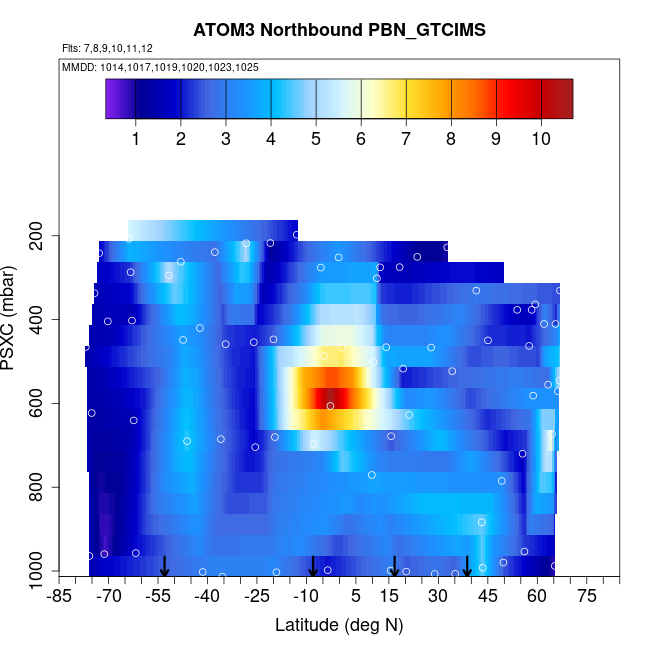 ATOM3 Northbound PBN_GTCIMS

Flts: 7,8,9,10,11,12

MMDD: 1014,1017,1019,1020,1023,1025

1 2 3 4 5 6 7 8 9 10

PSXC (mbar)

200
400
600
800
1000

-85 -70 -55 -40 -25 -10 5 15 30 45 60 75

Latitude (deg N)